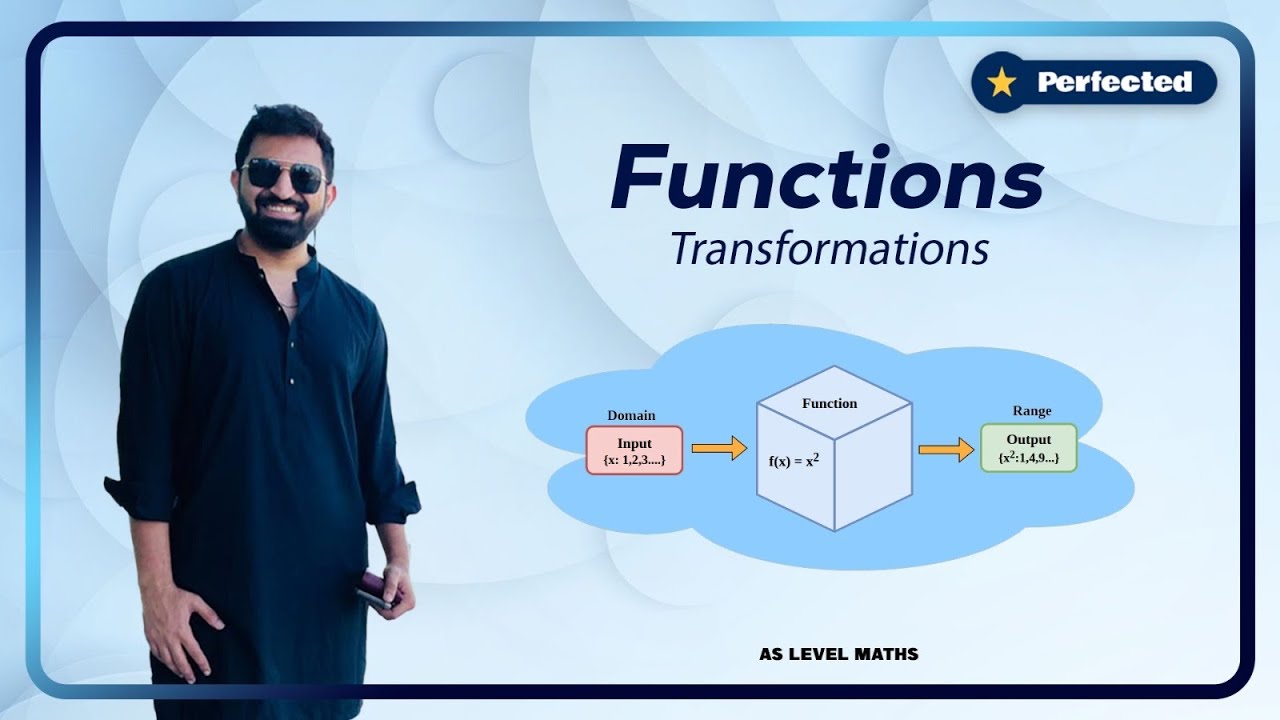 Perfected

Functions
Transformations

Domain
Input
{x: 1,2,3....}

Function
$f(x) = x^2$

Range
Output
{$x^2$:1,4,9...}

AS LEVEL MATHS